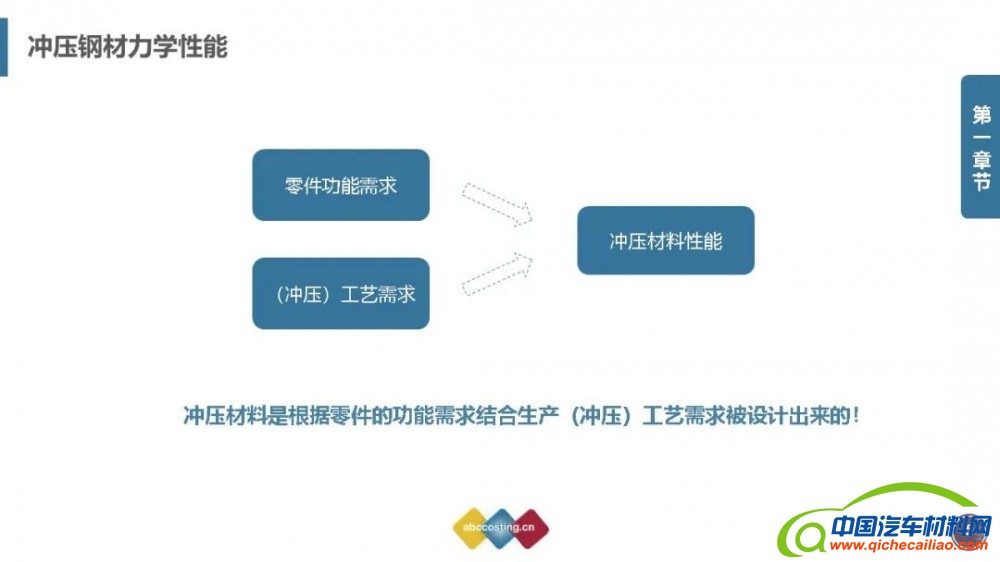 冲压钢材力学性能

第一章节

零件功能需求

（冲压）工艺需求

冲压材料性能

冲压材料是根据零件的功能需求结合生产（冲压）工艺需求被设计出来的！

abccosting.cn

中国汽车材料网
www.qichecailiao.com